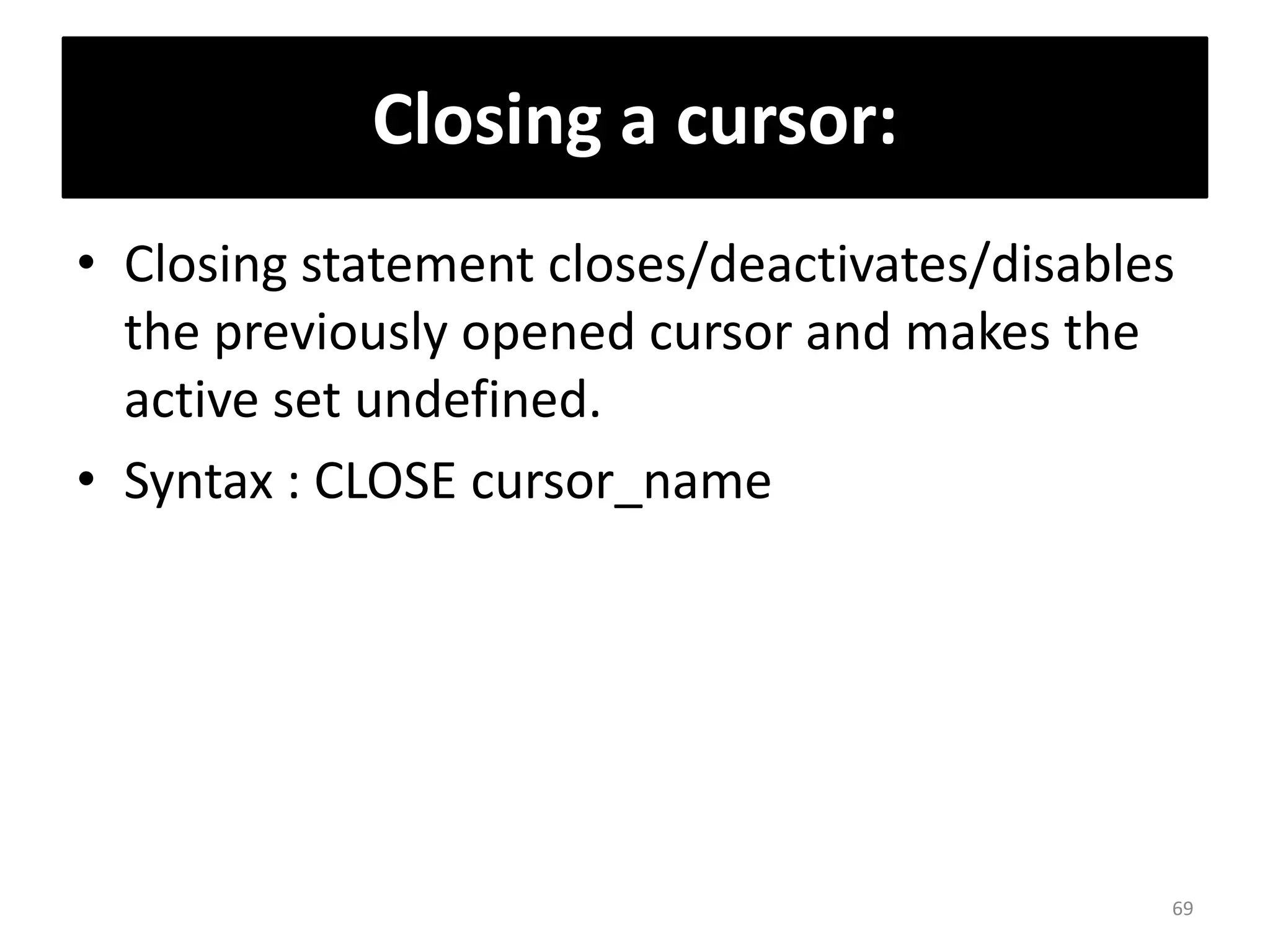 Closing a cursor:

• Closing statement closes/deactivates/disables the previously opened cursor and makes the active set undefined.

• Syntax : CLOSE cursor_name

69